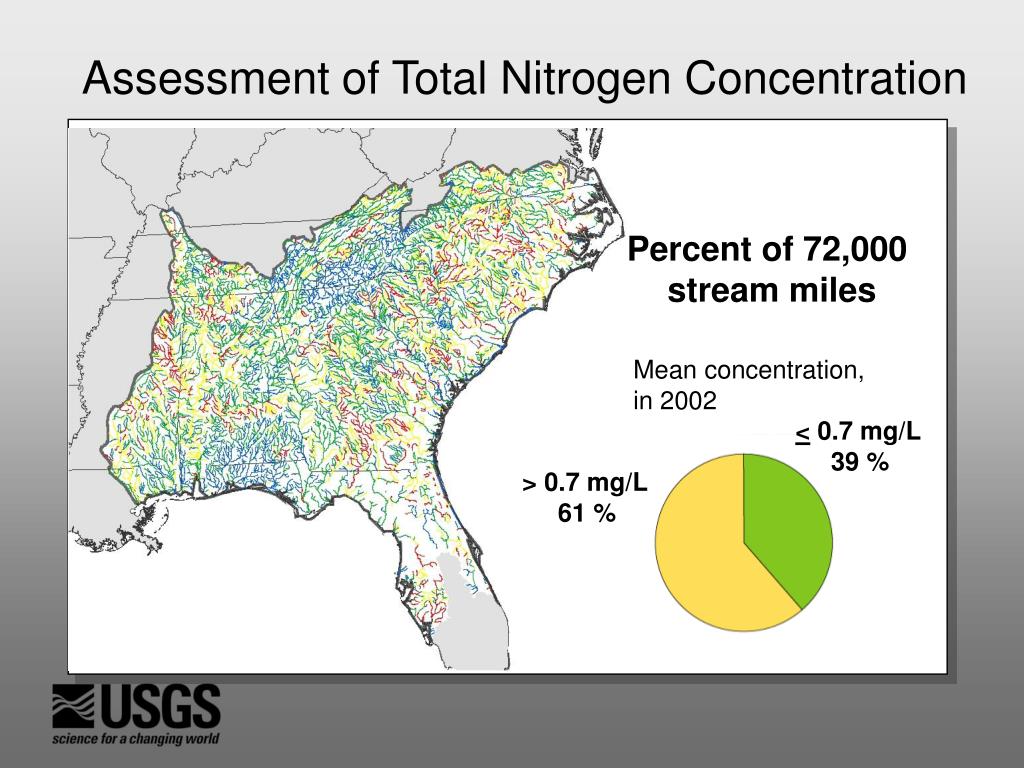 Assessment of Total Nitrogen Concentration

Percent of 72,000 stream miles

Mean concentration, in 2002

$\leq$ 0.7 mg/L
39 %

> 0.7 mg/L
61 %

USGS
science for a changing world